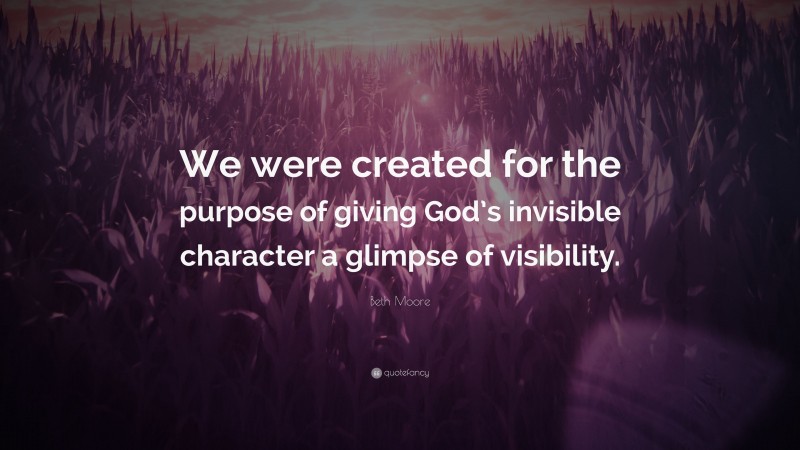 We were created for the purpose of giving God's invisible character a glimpse of visibility.

Beth Moore

quotefancy